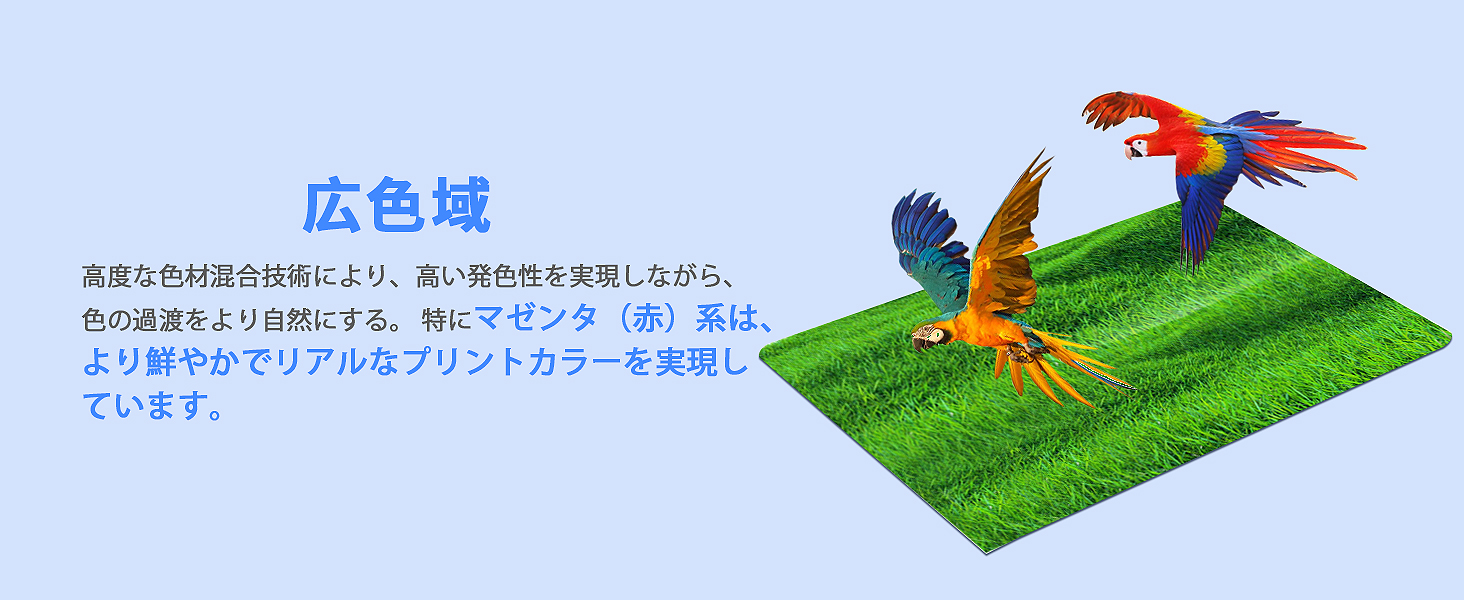 広色域

高度な色材混合技術により、高い発色性を実現しながら、色の過渡をより自然にする。 特にマゼンタ（赤）系は、より鮮やかでリアルなプリントカラーを実現しています。